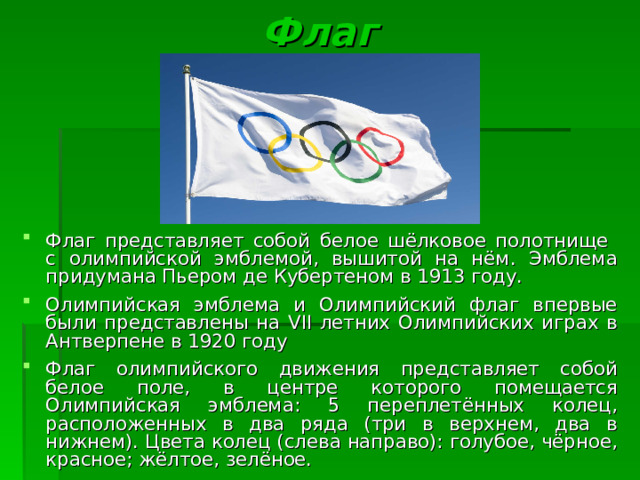 Флаг

Флаг представляет собой белое шёлковое полотнище с олимпийской эмблемой, вышитой на нём. Эмблема придумана Пьером де Кубертеном в 1913 году.

Олимпийская эмблема и Олимпийский флаг впервые были представлены на VII летних Олимпийских играх в Антверпене в 1920 году

Флаг олимпийского движения представляет собой белое поле, в центре которого помещается Олимпийская эмблема: 5 переплетённых колец, расположенных в два ряда (три в верхнем, два в нижнем). Цвета колец (слева направо): голубое, чёрное, красное; жёлтое, зелёное.